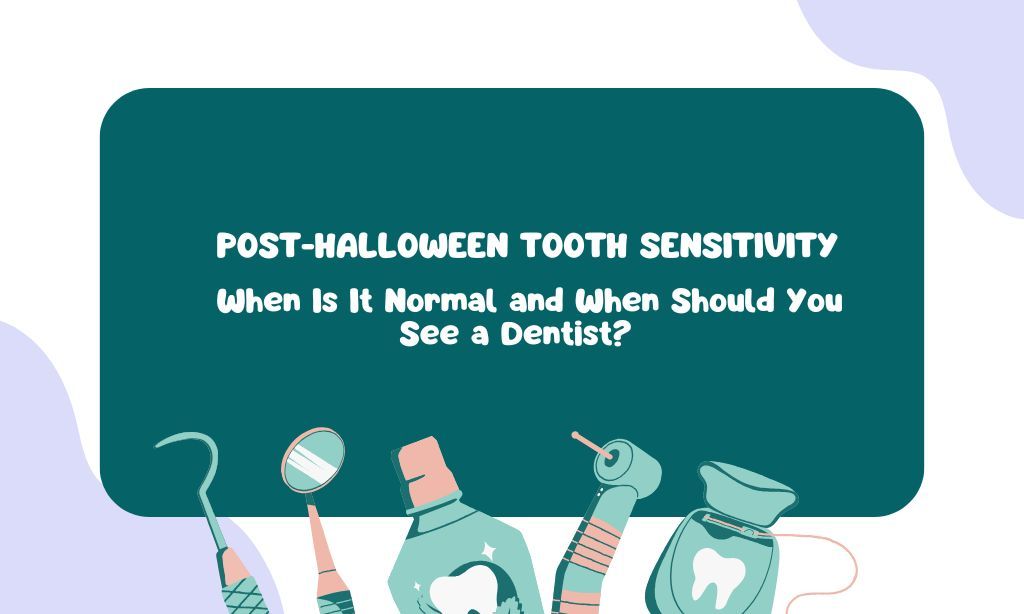 POST-HALLOWEEN TOOTH SENSITIVITY

When Is It Normal and When Should You See a Dentist?